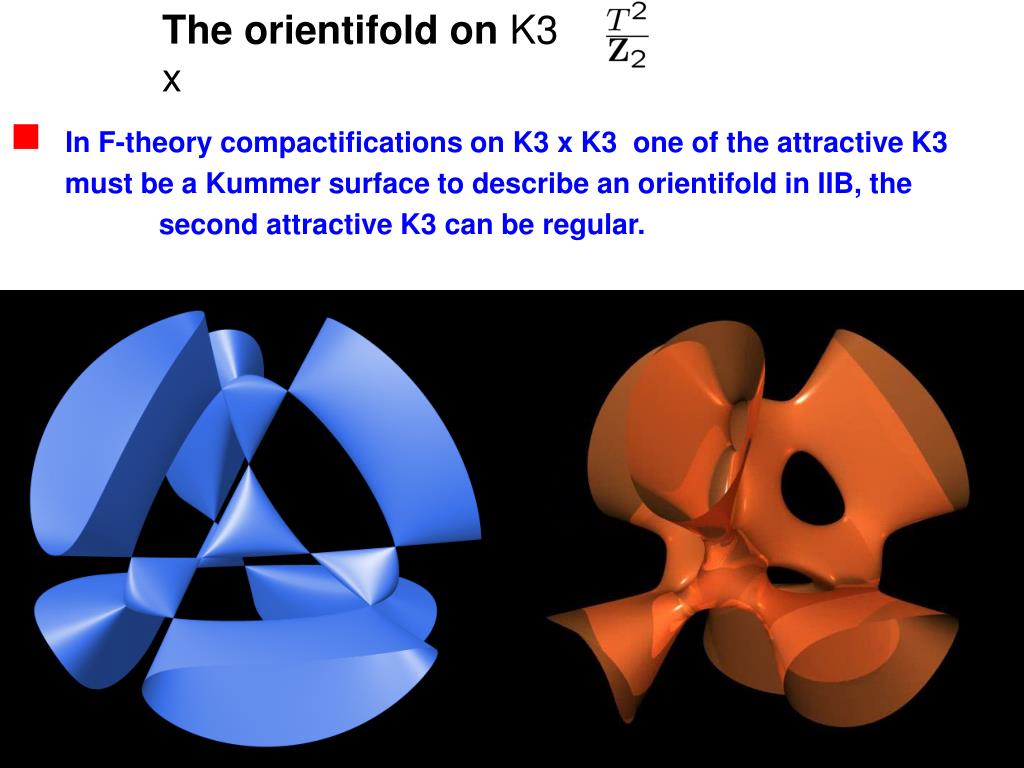 The orientifold on K3 x $\frac{T^2}{\mathbf{Z}_2}$

In F-theory compactifications on K3 x K3 one of the attractive K3 must be a Kummer surface to describe an orientifold in IIB, the second attractive K3 can be regular.